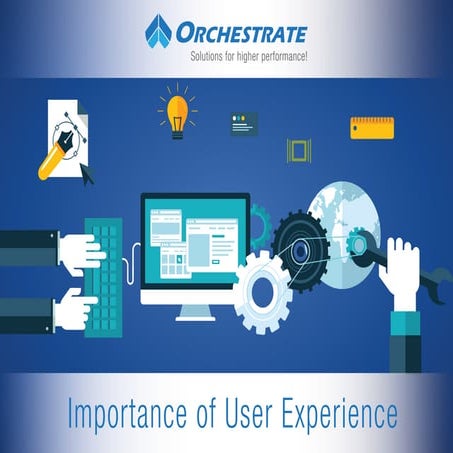 ORCHESTRATE
Solutions for higher performance!

Importance of User Experience